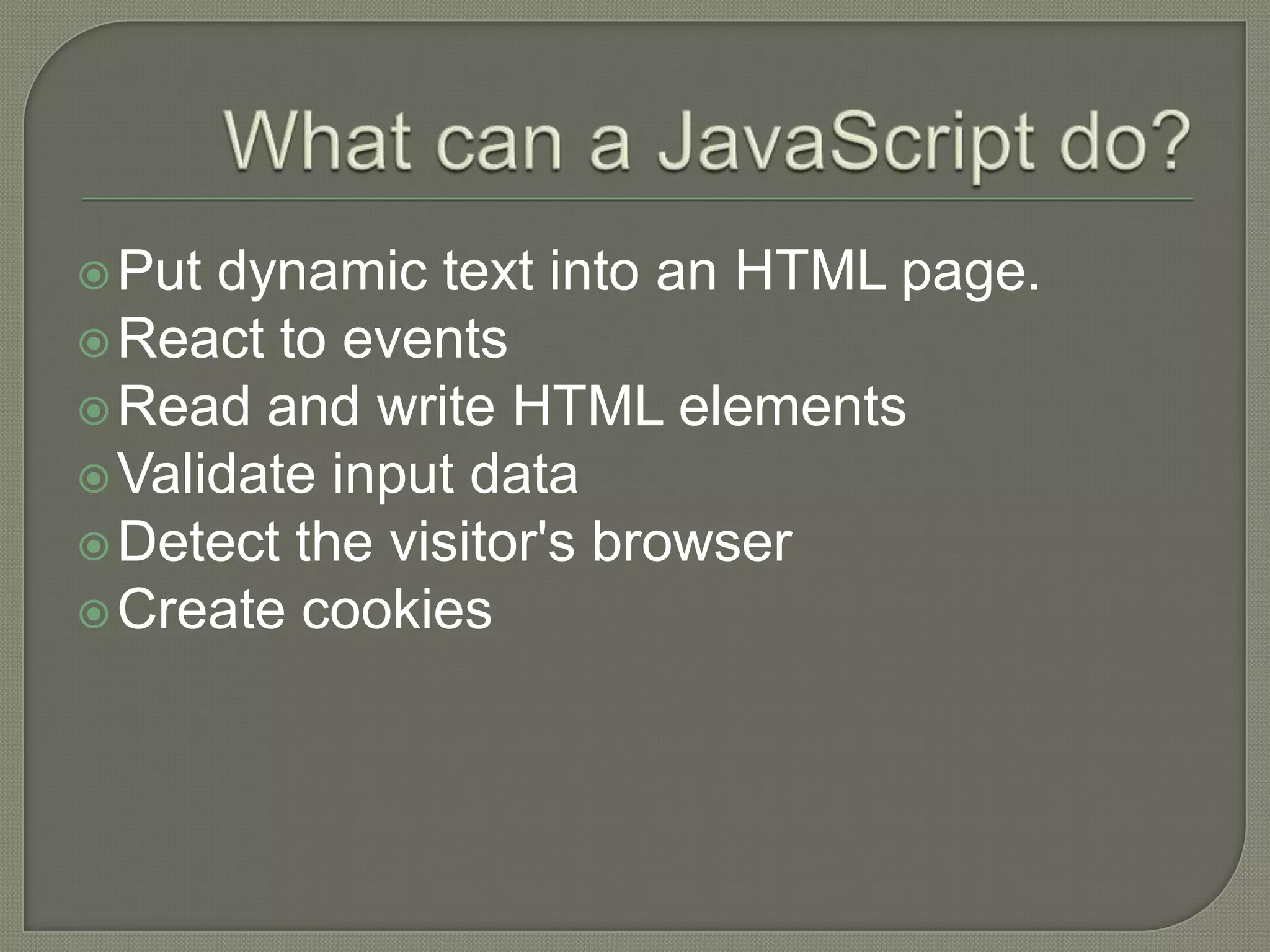 What can a JavaScript do?

Put dynamic text into an HTML page.
React to events
Read and write HTML elements
Validate input data
Detect the visitor's browser
Create cookies